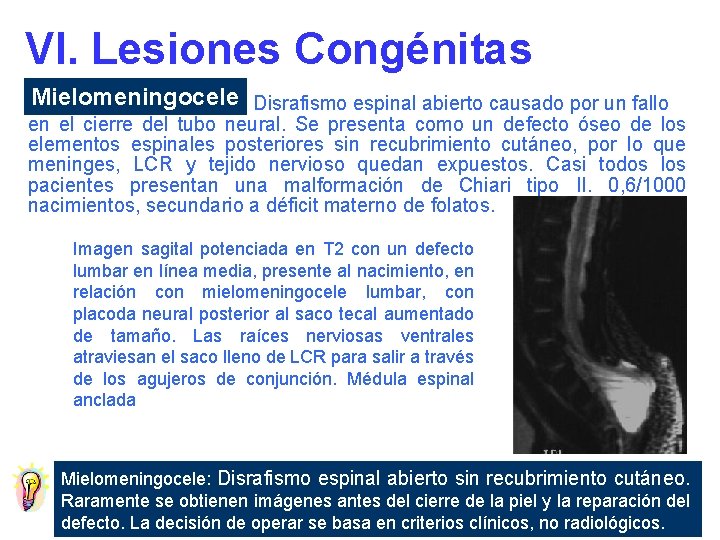 VI. Lesiones Congénitas

Mielomeningocele Disrafismo espinal abierto causado por un fallo en el cierre del tubo neural. Se presenta como un defecto óseo de los elementos espinales posteriores sin recubrimiento cutáneo, por lo que meninges, LCR y tejido nervioso quedan expuestos. Casi todos los pacientes presentan una malformación de Chiari tipo II. 0,6/1000 nacimientos, secundario a déficit materno de folatos.

Imagen sagital potenciada en T2 con un defecto lumbar en línea media, presente al nacimiento, en relación con mielomeningocele lumbar, con placoda neural posterior al saco tecal aumentado de tamaño. Las raíces nerviosas ventrales atraviesan el saco lleno de LCR para salir a través de los agujeros de conjunción. Médula espinal anclada

Mielomeningocele: Disrafismo espinal abierto sin recubrimiento cutáneo. Raramente se obtienen imágenes antes del cierre de la piel y la reparación del defecto. La decisión de operar se basa en criterios clínicos, no radiológicos.